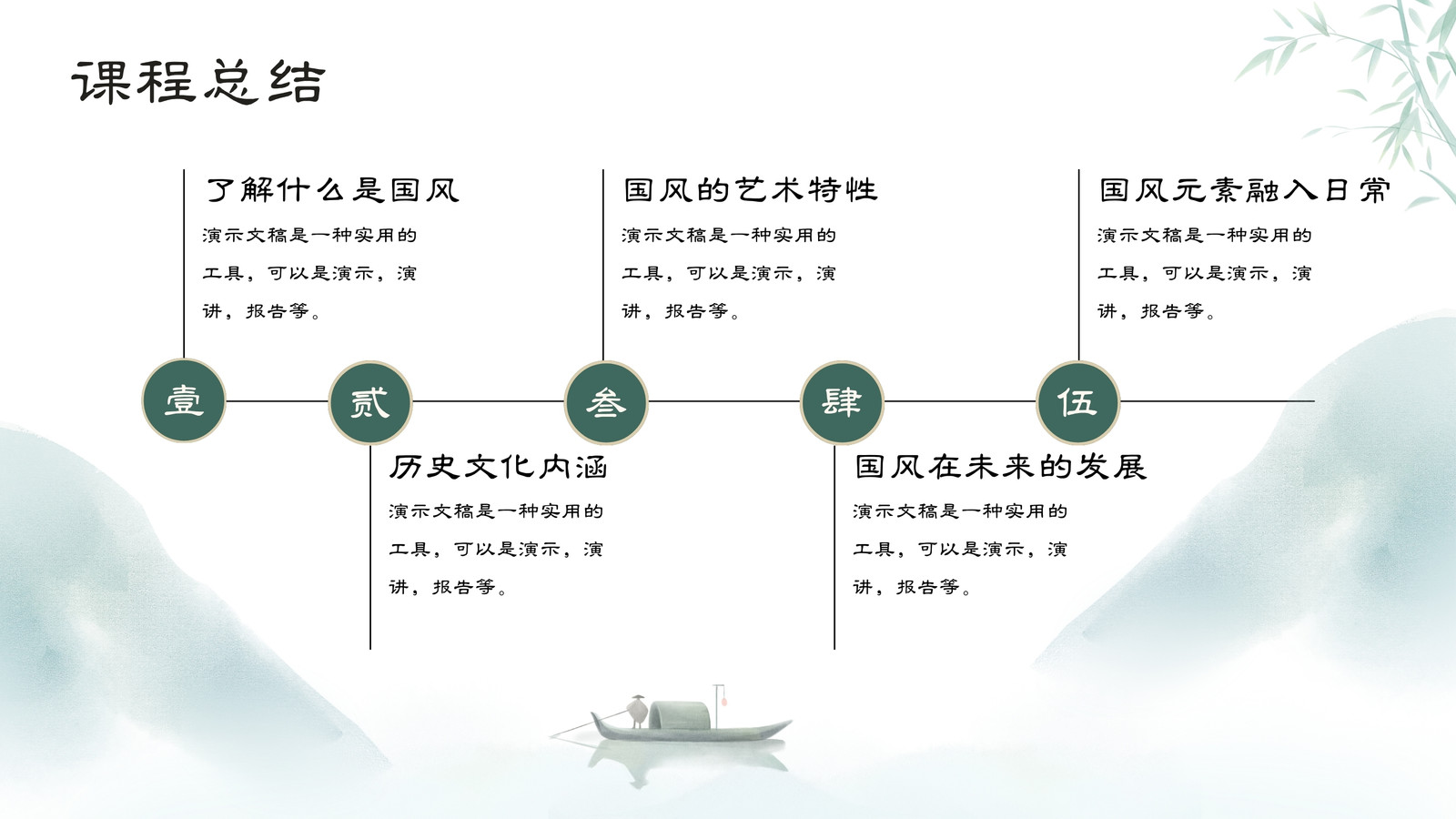 课程总结

了解什么是国风

演示文稿是一种实用的工具，可以是演示，演讲，报告等。

国风的艺术特性

演示文稿是一种实用的工具，可以是演示，演讲，报告等。

国风元素融入日常

演示文稿是一种实用的工具，可以是演示，演讲，报告等。

壹

贰

叁

肆

伍

历史文化内涵

演示文稿是一种实用的工具，可以是演示，演讲，报告等。

国风在未来的发展

演示文稿是一种实用的工具，可以是演示，演讲，报告等。